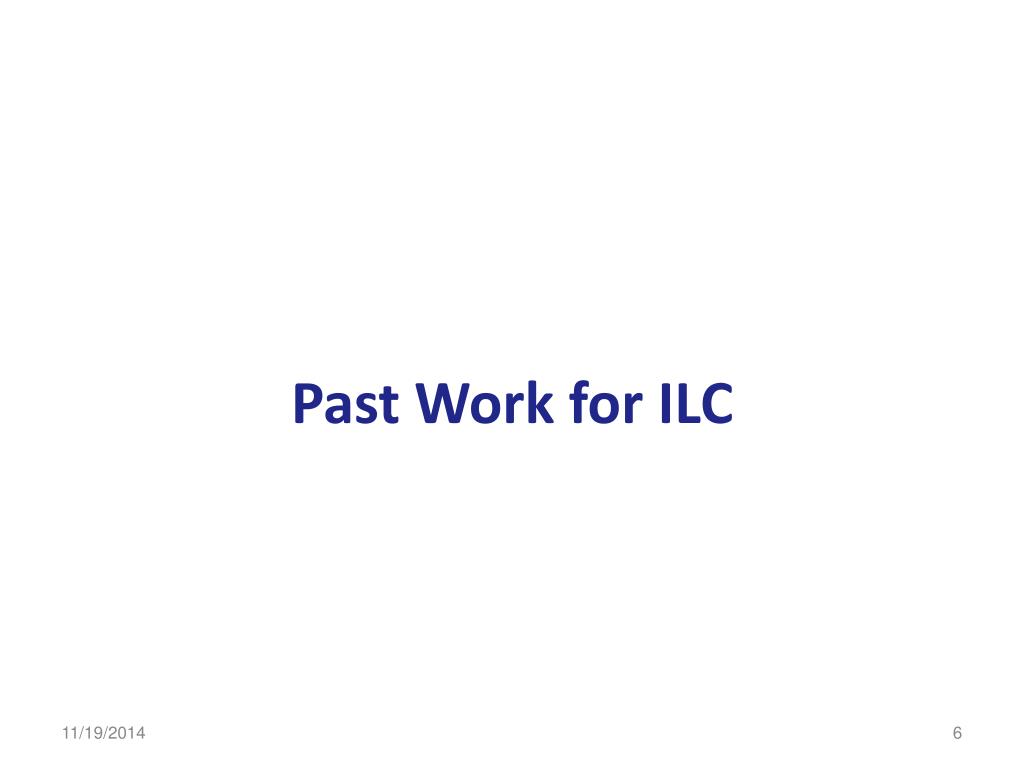 Past Work for ILC

11/19/2014

6